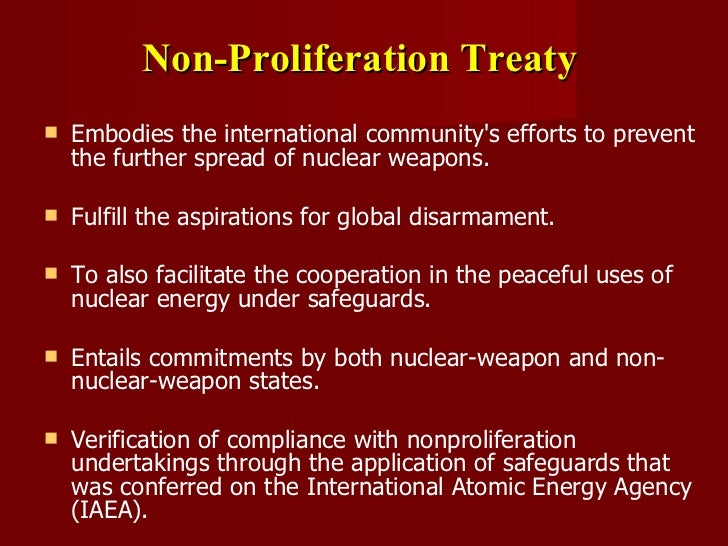 Non-Proliferation Treaty

- Embodies the international community's efforts to prevent the further spread of nuclear weapons.

- Fulfill the aspirations for global disarmament.

- To also facilitate the cooperation in the peaceful uses of nuclear energy under safeguards.

- Entails commitments by both nuclear-weapon and non-nuclear-weapon states.

- Verification of compliance with nonproliferation undertakings through the application of safeguards that was conferred on the International Atomic Energy Agency (IAEA).